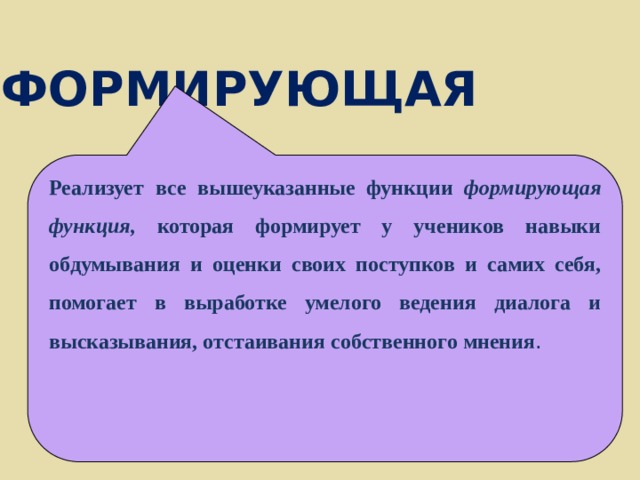 ФОРМИРУЮЩАЯ

Реализует все вышеуказанные функции формирующая функция, которая формирует у учеников навыки обдумывания и оценки своих поступков и самих себя, помогает в выработке умелого ведения диалога и высказывания, отстаивания собственного мнения.